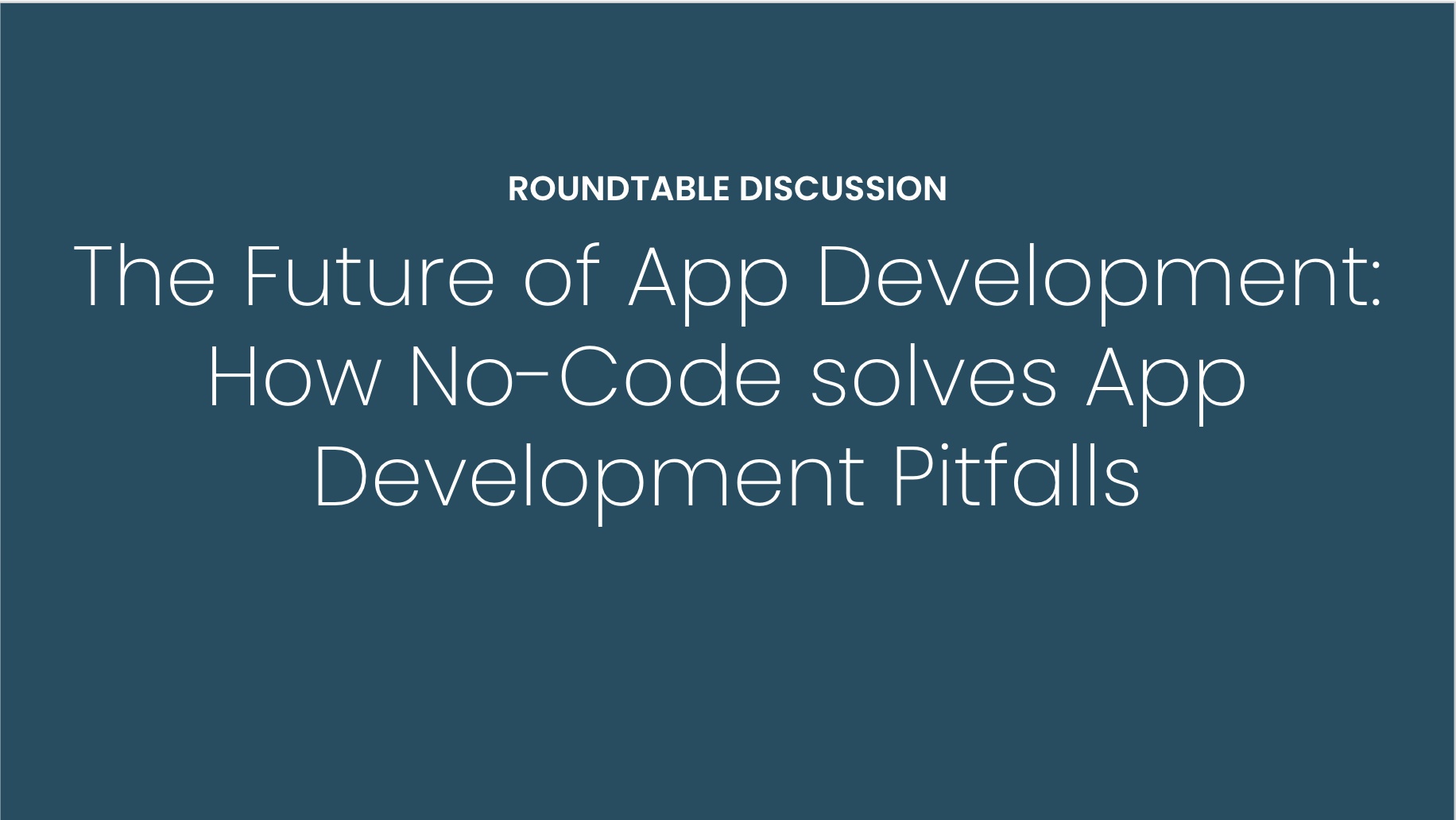 ROUNDTABLE DISCUSSION

The Future of App Development: How No-Code solves App Development Pitfalls